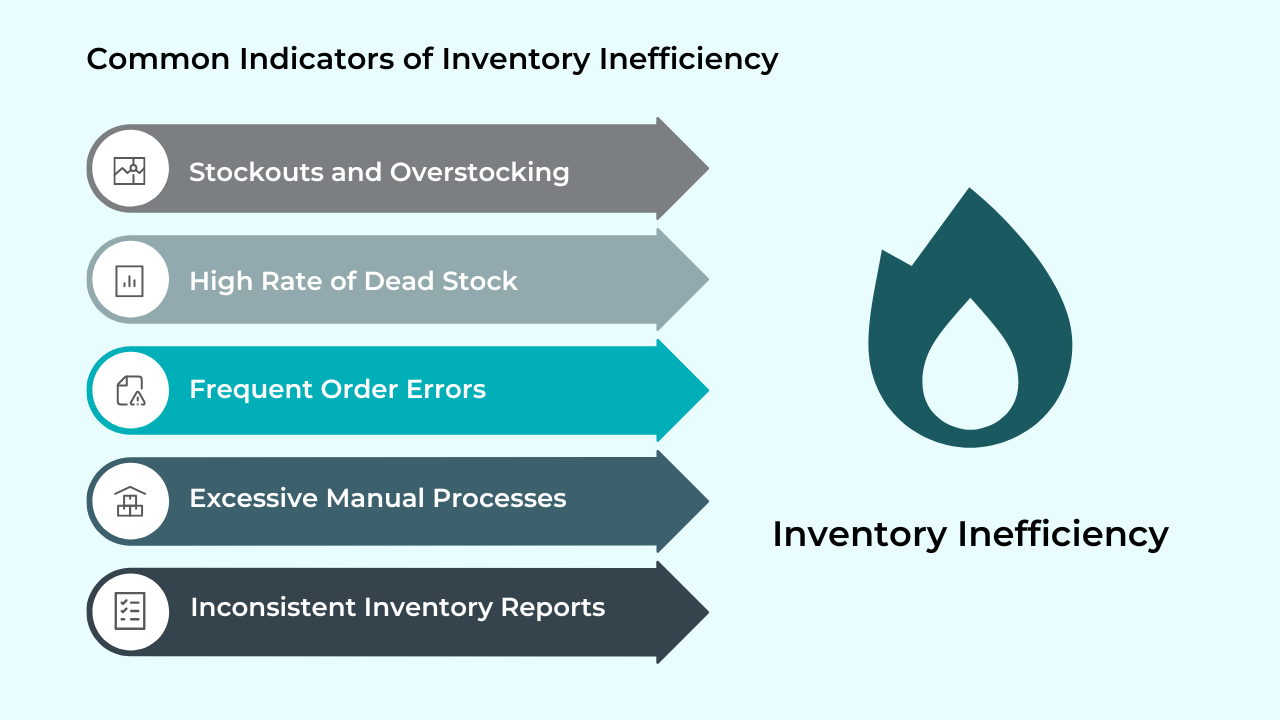 Common Indicators of Inventory Inefficiency

Stockouts and Overstocking

High Rate of Dead Stock

Frequent Order Errors

Excessive Manual Processes

Inconsistent Inventory Reports

Inventory Inefficiency